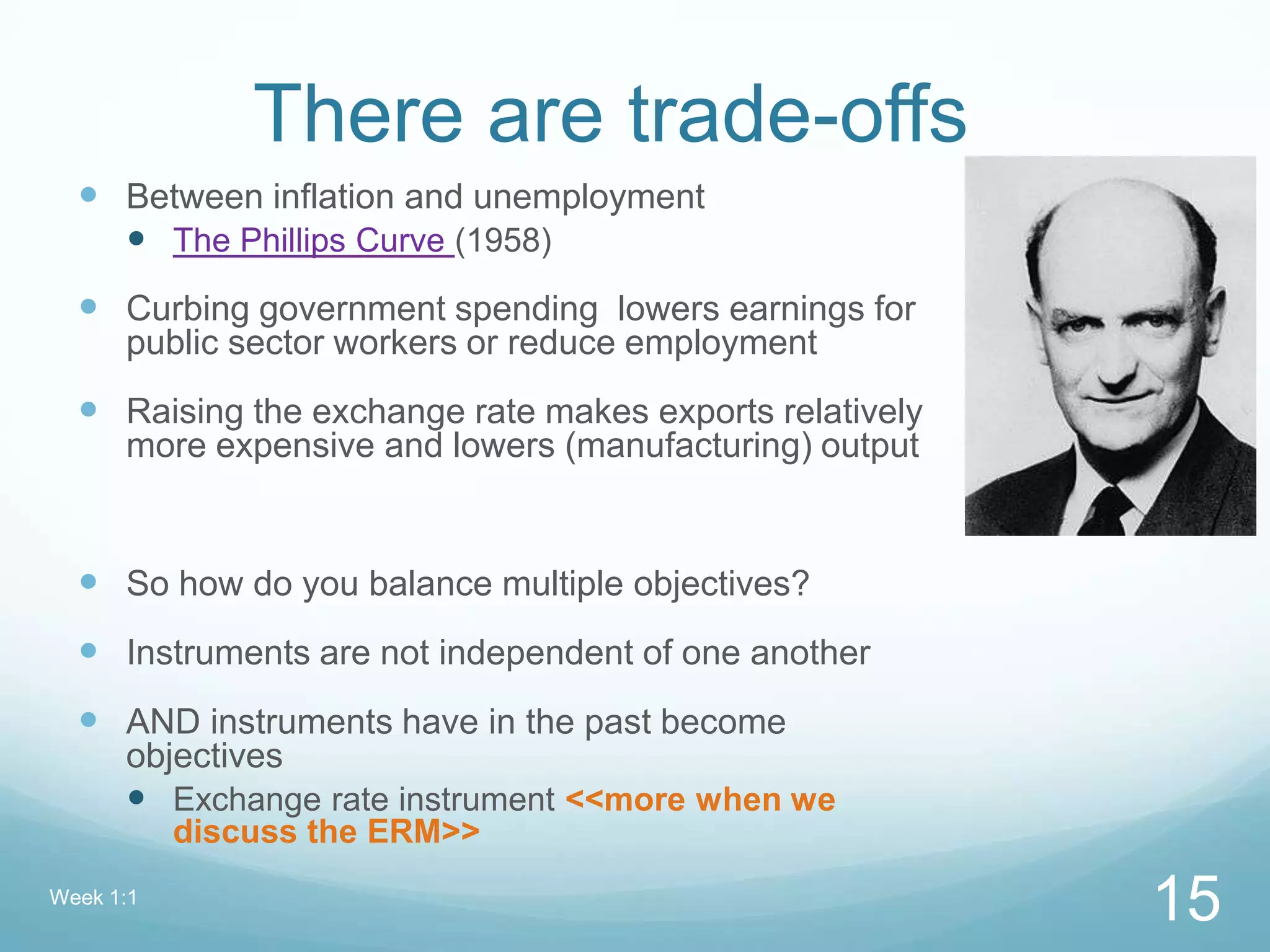 There are trade-offs

- Between inflation and unemployment
  - The Phillips Curve (1958)
- Curbing government spending  lowers earnings for public sector workers or reduce employment
- Raising the exchange rate makes exports relatively more expensive and lowers (manufacturing) output
- So how do you balance multiple objectives?
- Instruments are not independent of one another
- AND instruments have in the past become objectives
  - Exchange rate instrument <<more when we discuss the ERM>>

Week 1:1

15